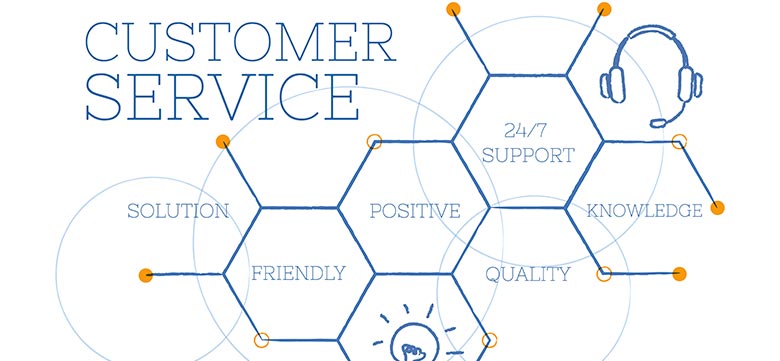 CUSTOMER SERVICE

24/7 SUPPORT

SOLUTION

POSITIVE

KNOWLEDGE

FRIENDLY

QUALITY